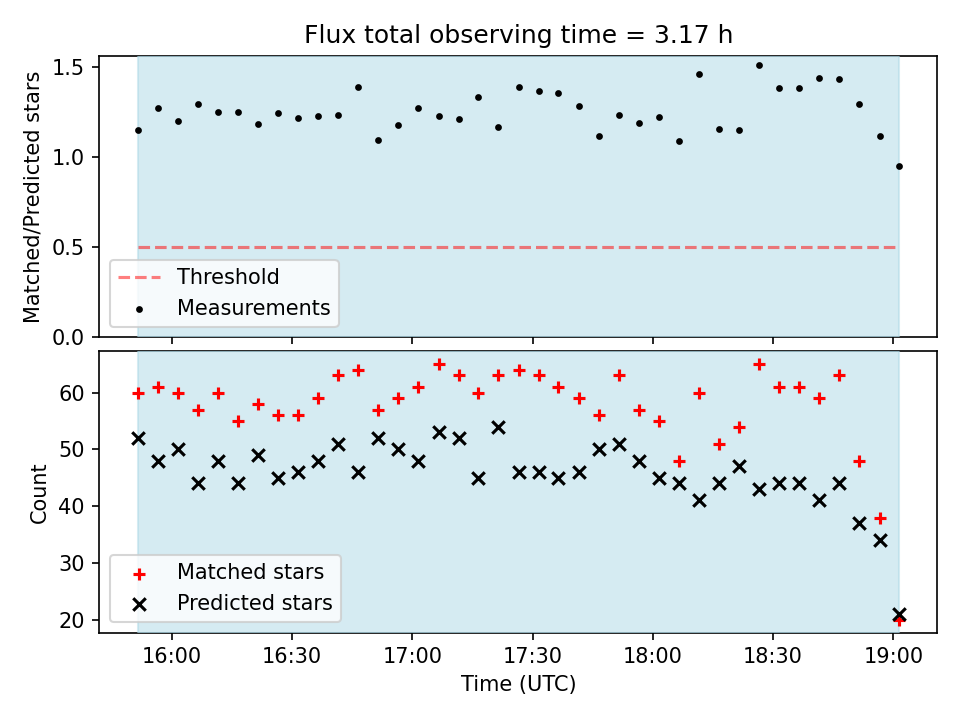 Flux total observing time = 3.17 h

Matched/Predicted stars

1.5
1.0
0.5
0.0

Threshold
Measurements

Count

60
50
40
30
20

Matched stars
Predicted stars

16:00
16:30
17:00
17:30
18:00
18:30
19:00

Time (UTC)